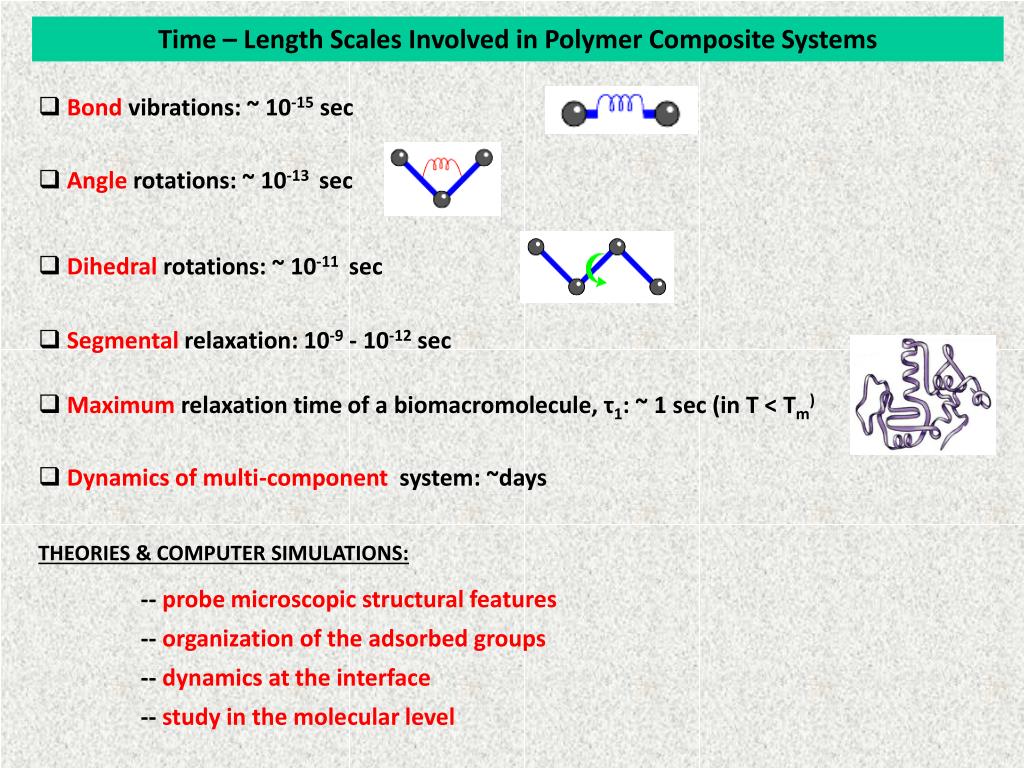 Time – Length Scales Involved in Polymer Composite Systems

❑ Bond vibrations: ~ $10^{-15}$ sec

❑ Angle rotations: ~ $10^{-13}$ sec

❑ Dihedral rotations: ~ $10^{-11}$ sec

❑ Segmental relaxation: $10^{-9}$ - $10^{-12}$ sec

❑ Maximum relaxation time of a biomacromolecule, $\tau_1$: ~ 1 sec (in T < $T_m$)

❑ Dynamics of multi-component system: ~days

THEORIES & COMPUTER SIMULATIONS:

-- probe microscopic structural features

-- organization of the adsorbed groups

-- dynamics at the interface

-- study in the molecular level